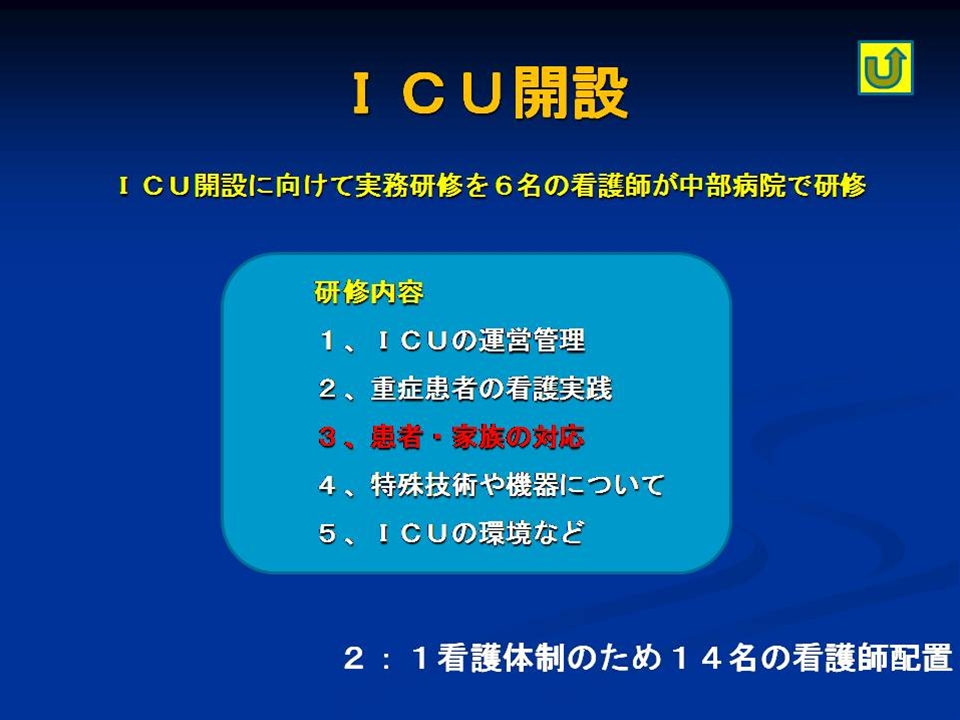 ＩＣＵ開設

ＩＣＵ開設に向けて実務研修を６名の看護師が中部病院で研修

研修内容
１、ＩＣＵの運営管理
２、重症患者の看護実践
３、患者・家族の対応
４、特殊技術や機器について
５、ＩＣＵの環境など

２：１看護体制のため１４名の看護師配置